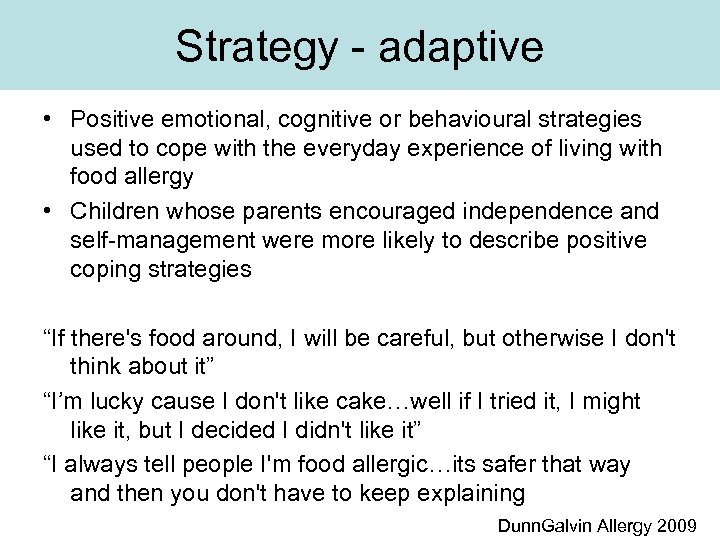 Strategy - adaptive

• Positive emotional, cognitive or behavioural strategies used to cope with the everyday experience of living with food allergy

• Children whose parents encouraged independence and self-management were more likely to describe positive coping strategies

“If there's food around, I will be careful, but otherwise I don't think about it”

“I’m lucky cause I don't like cake…well if I tried it, I might like it, but I decided I didn't like it”

“I always tell people I'm food allergic…its safer that way and then you don't have to keep explaining

DunnGalvin Allergy 2009